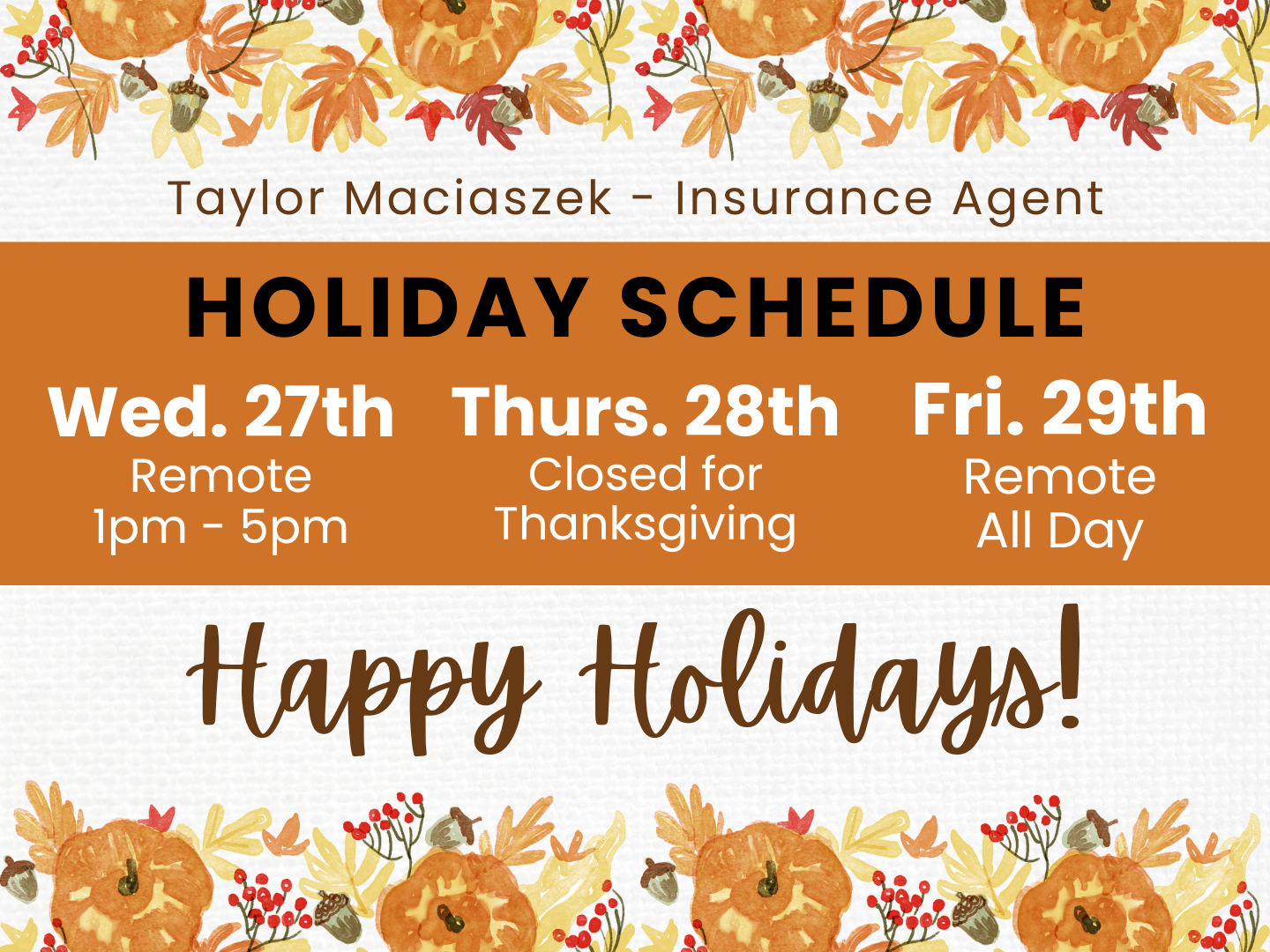 Taylor Maciaszek - Insurance Agent

HOLIDAY SCHEDULE

Wed. 27th
Remote
1pm - 5pm

Thurs. 28th
Closed for
Thanksgiving

Fri. 29th
Remote
All Day

Happy Holidays!